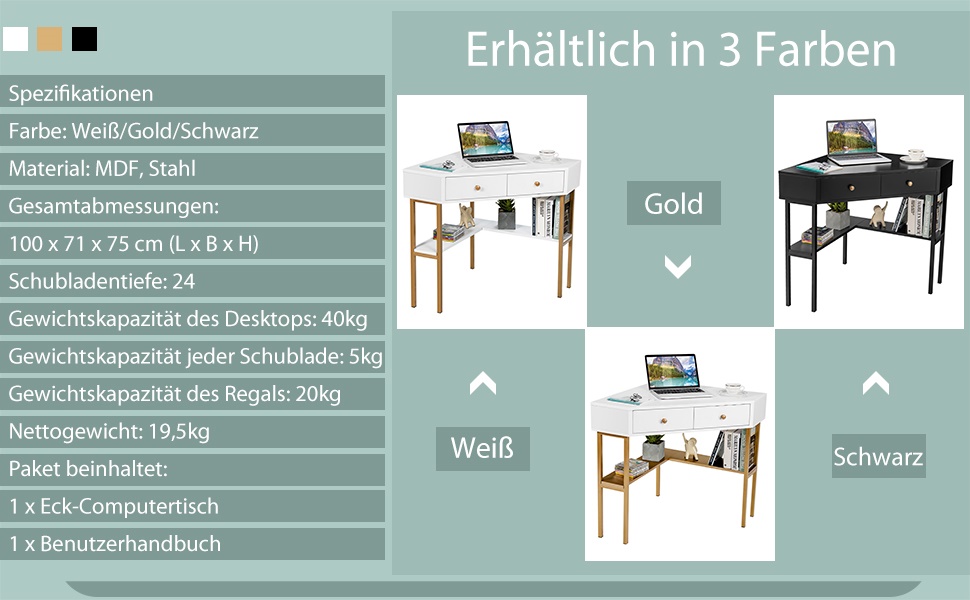 Spezifikationen

Farbe: Weiß/Gold/Schwarz

Material: MDF, Stahl

Gesamtabmessungen:

100 x 71 x 75 cm (L x B x H)

Schubladentiefe: 24

Gewichtskapazität des Desktops: 40kg

Gewichtskapazität jeder Schublade: 5kg

Gewichtskapazität des Regals: 20kg

Nettogewicht: 19,5kg

Paket beinhaltet:

1 x Eck-Computertisch

1 x Benutzerhandbuch

Erhältlich in 3 Farben

Gold

Weiß

Schwarz